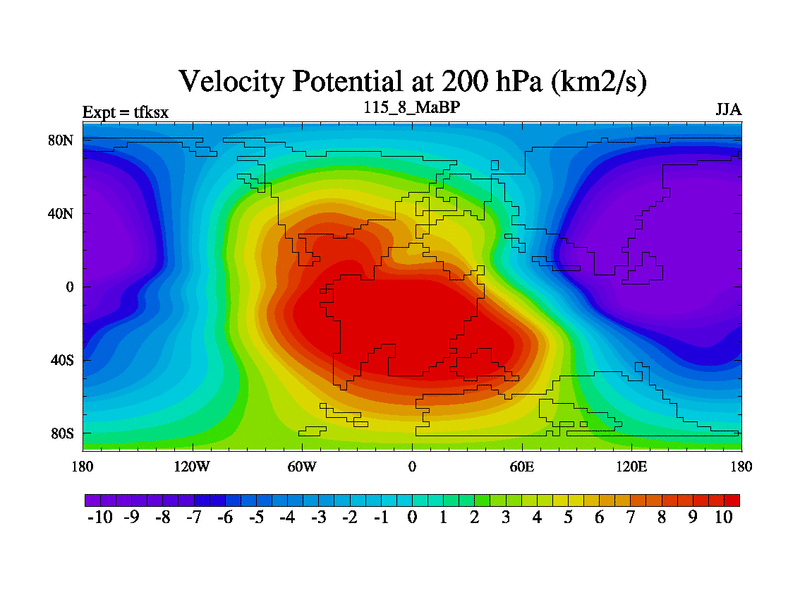 Velocity Potential at 200 hPa (km2/s)

Expt = tfksx
115_8_MaBP
JJA

80N
40N
0
40S
80S

180
120W
60W
0
60E
120E
180

-10 -9 -8 -7 -6 -5 -4 -3 -2 -1 0 1 2 3 4 5 6 7 8 9 10